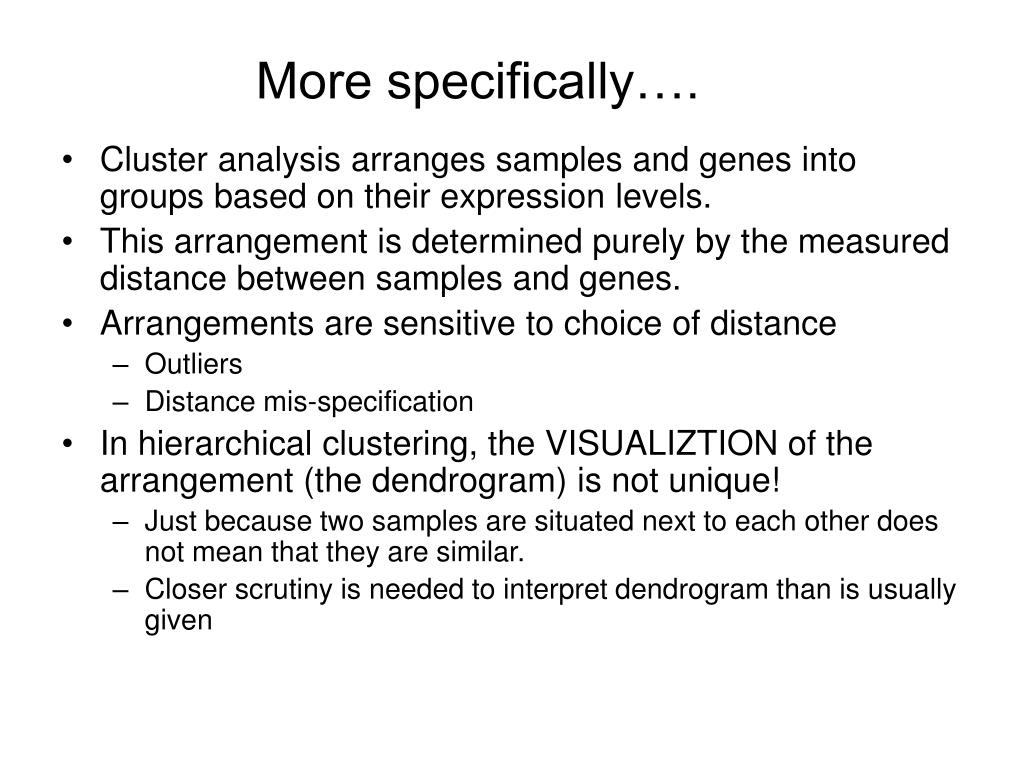 More specifically….

• Cluster analysis arranges samples and genes into groups based on their expression levels.
• This arrangement is determined purely by the measured distance between samples and genes.
• Arrangements are sensitive to choice of distance
– Outliers
– Distance mis-specification
• In hierarchical clustering, the VISUALIZTION of the arrangement (the dendrogram) is not unique!
– Just because two samples are situated next to each other does not mean that they are similar.
– Closer scrutiny is needed to interpret dendrogram than is usually given